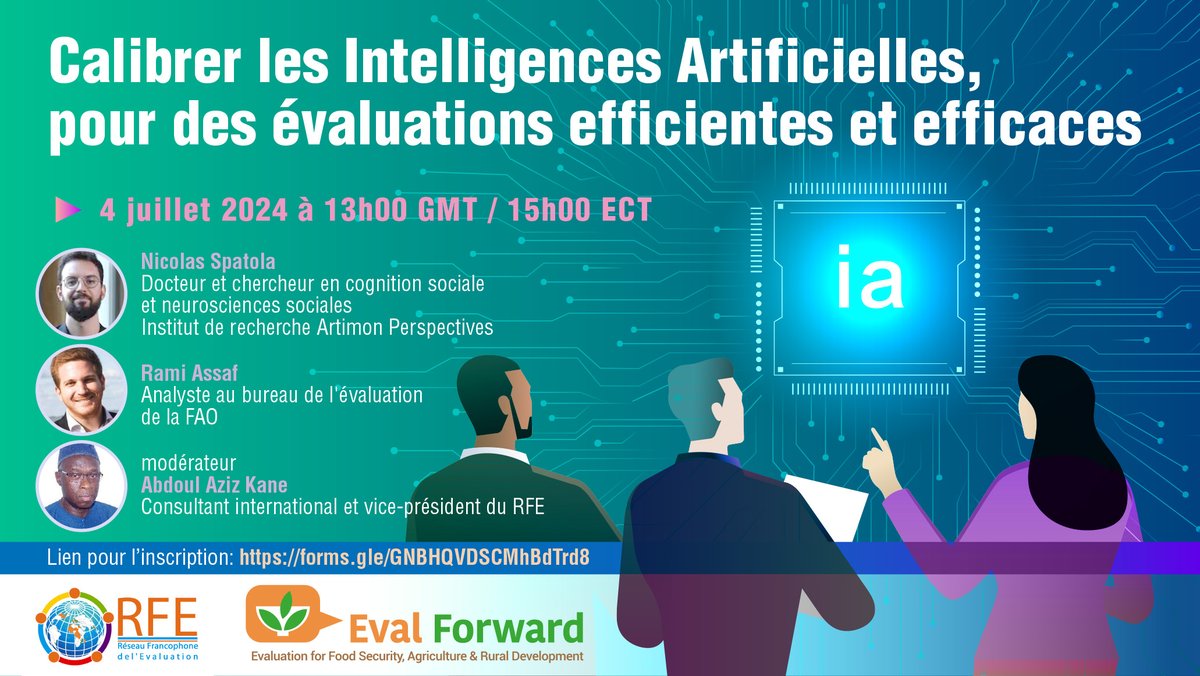 Calibrer les Intelligences Artificielles, pour des évaluations efficientes et efficaces

4 juillet 2024 à 13h00 GMT / 15h00 ECT

ia

Nicolas Spatola
Docteur et chercheur en cognition sociale et neurosciences sociales
Institut de recherche Artimon Perspectives

Rami Assaf
Analyste au bureau de l'évaluation de la FAO

modérateur
Abdoul Aziz Kane
Consultant international et vice-président du RFE

Lien pour l'inscription: https://forms.gle/GNBHQVDSCMhBdTrd8

RFE
Réseau Francophone de l'Evaluation

Eval Forward
Evaluation for Food Security, Agriculture & Rural Development